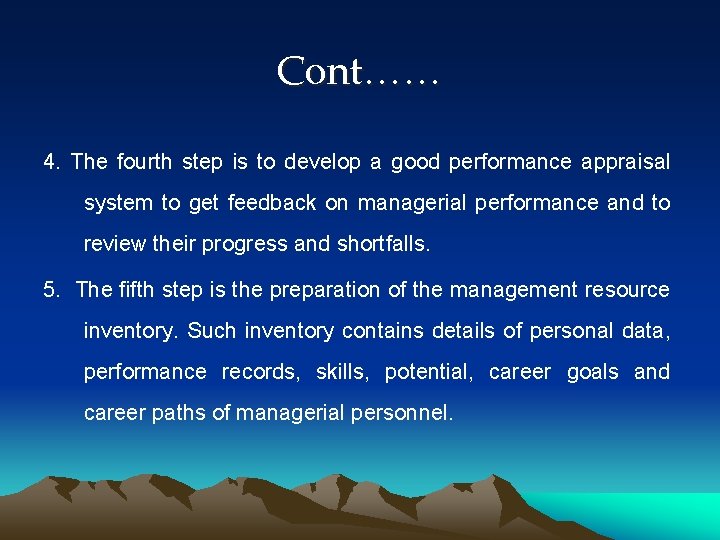 Cont……

4. The fourth step is to develop a good performance appraisal system to get feedback on managerial performance and to review their progress and shortfalls.

5. The fifth step is the preparation of the management resource inventory. Such inventory contains details of personal data, performance records, skills, potential, career goals and career paths of managerial personnel.